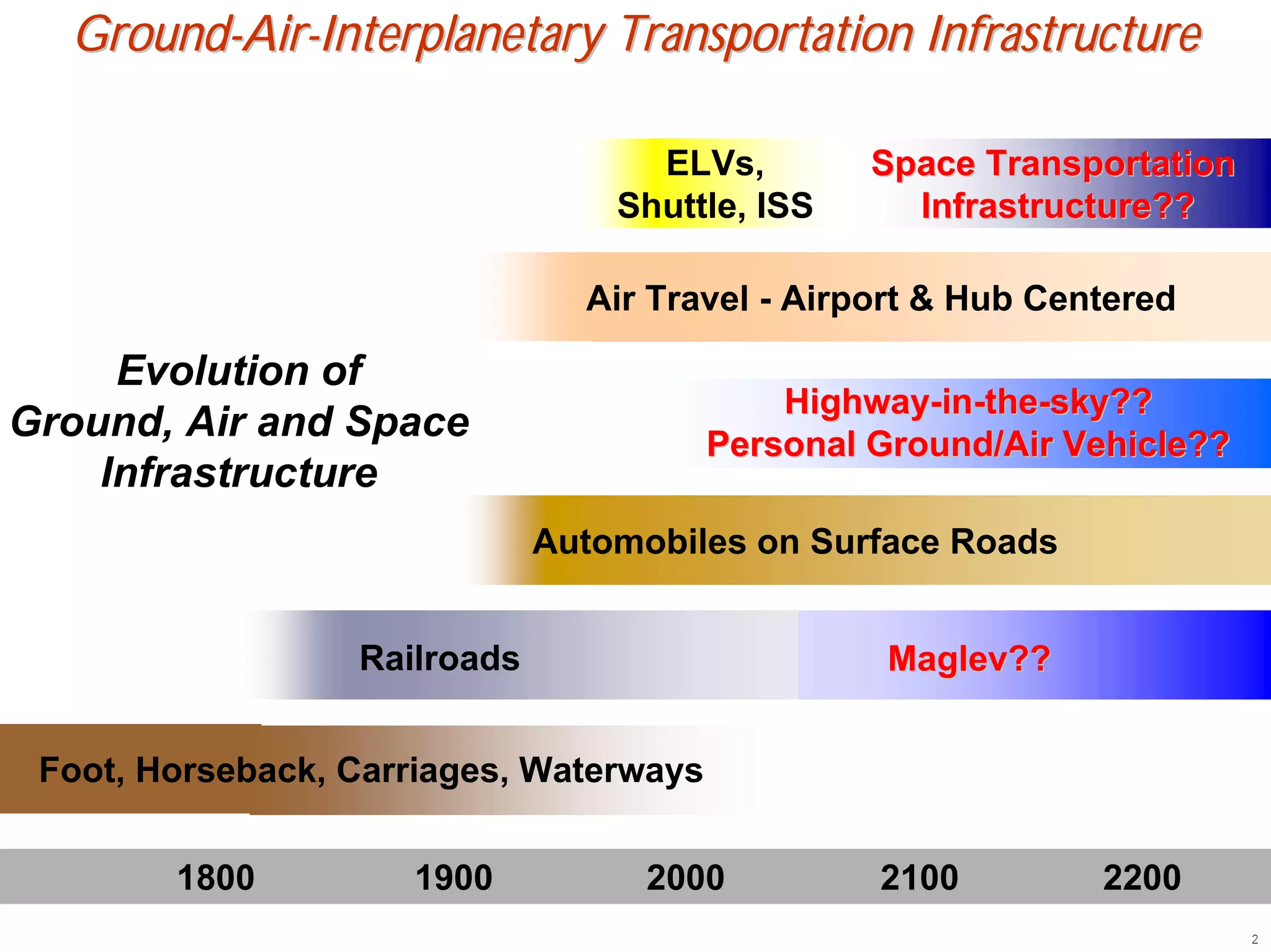 Ground-Air-Interplanetary Transportation Infrastructure

ELVs, Shuttle, ISS

Space Transportation Infrastructure??

Air Travel - Airport & Hub Centered

Evolution of Ground, Air and Space Infrastructure

Highway-in-the-sky??
Personal Ground/Air Vehicle??

Automobiles on Surface Roads

Railroads

Maglev??

Foot, Horseback, Carriages, Waterways

1800 1900 2000 2100 2200

2